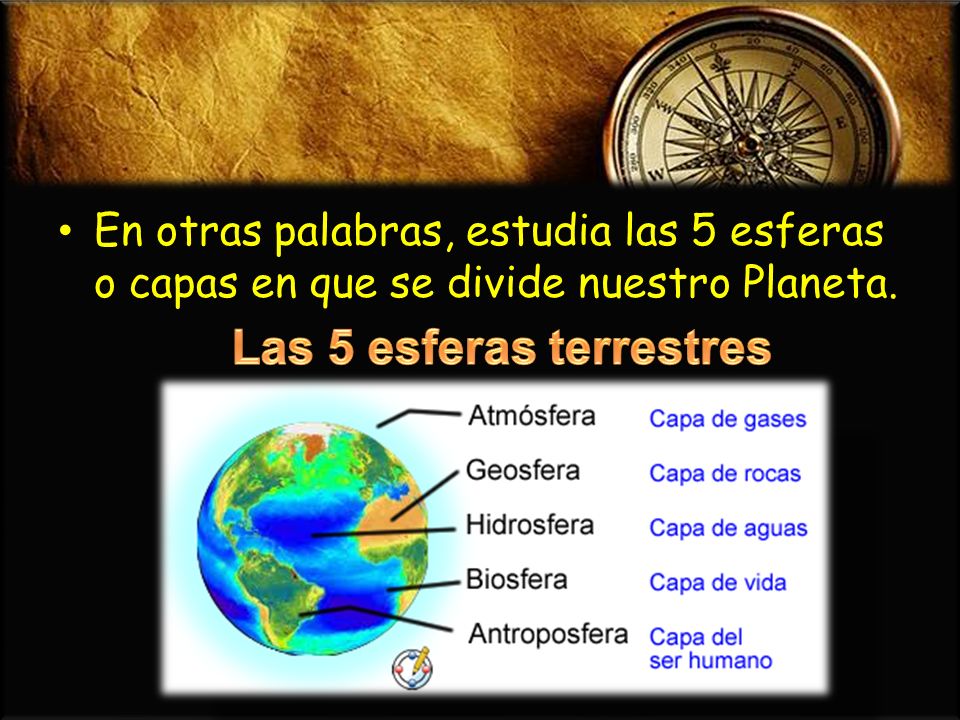 • En otras palabras, estudia las 5 esferas o capas en que se divide nuestro Planeta.

Las 5 esferas terrestres

Atmósfera Capa de gases
Geosfera Capa de rocas
Hidrosfera Capa de aguas
Biosfera Capa de vida
Antroposfera Capa del ser humano